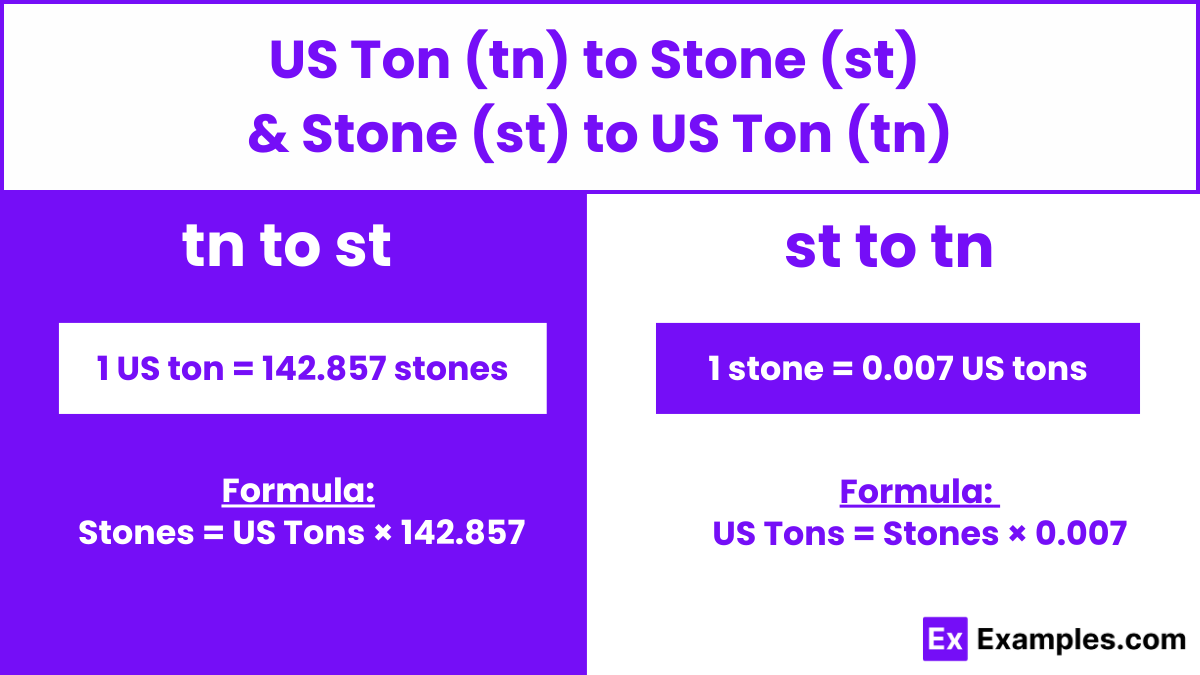 US Ton (tn) to Stone (st) & Stone (st) to US Ton (tn)

tn to st

1 US ton = 142.857 stones

Formula:
Stones = US Tons × 142.857

st to tn

1 stone = 0.007 US tons

Formula:
US Tons = Stones × 0.007

Ex Examples.com